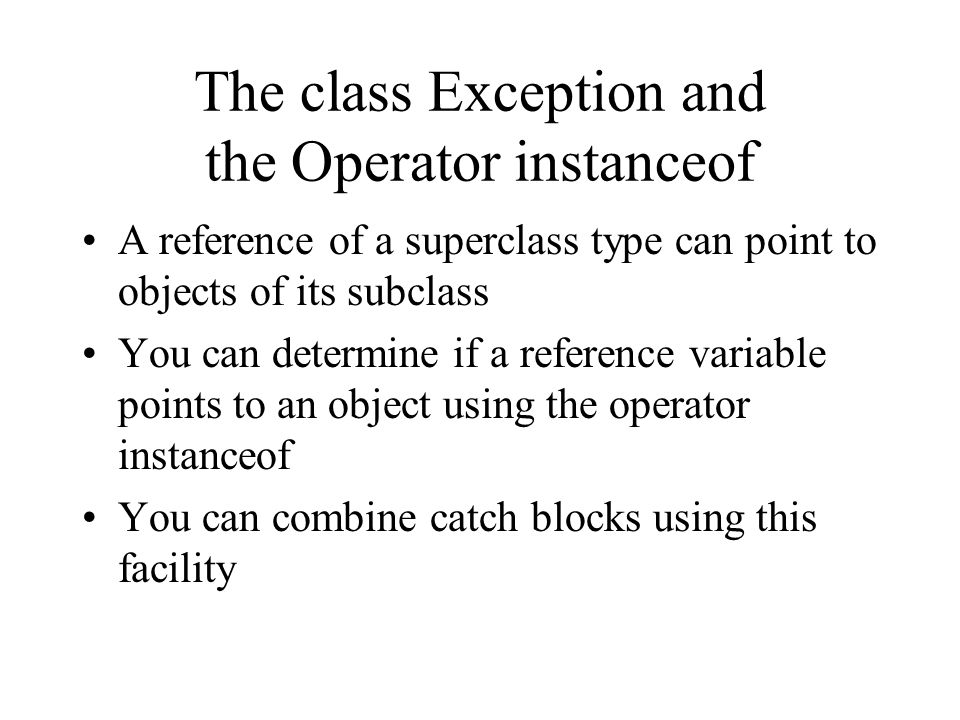 The class Exception and the Operator instanceof

• A reference of a superclass type can point to objects of its subclass

• You can determine if a reference variable points to an object using the operator instanceof

• You can combine catch blocks using this facility